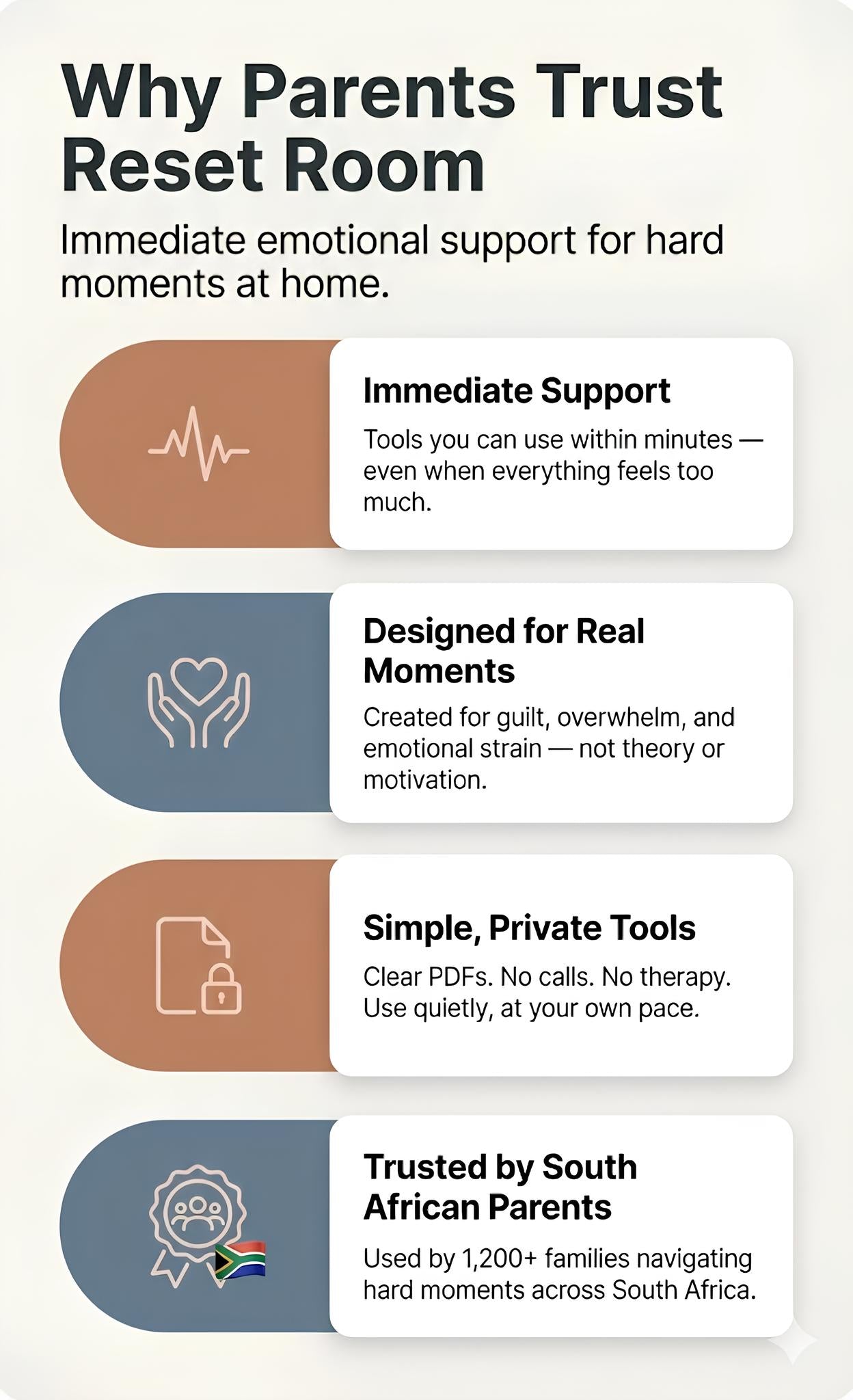 Why Parents Trust Reset Room

Immediate emotional support for hard moments at home.

Immediate Support

Tools you can use within minutes — even when everything feels too much.

Designed for Real Moments

Created for guilt, overwhelm, and emotional strain — not theory or motivation.

Simple, Private Tools

Clear PDFs. No calls. No therapy. Use quietly, at your own pace.

Trusted by South African Parents

Used by 1,200+ families navigating hard moments across South Africa.